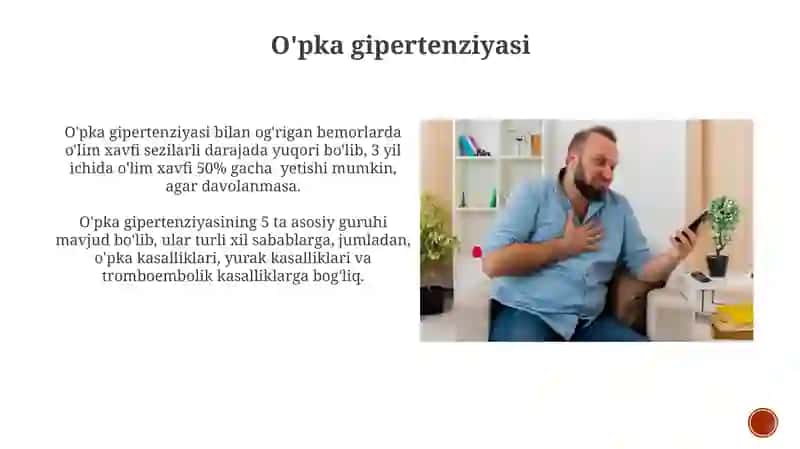 O'pka gipertenziyasi

O'pka gipertenziyasi bilan og'rigan bemorlarda o'lim xavfi sezilarli darajada yuqori bo'lib, 3 yil ichida o'lim xavfi 50% gacha yetishi mumkin, agar davolanmasa.

O'pka gipertenziyasining 5 ta asosiy guruhi mavjud bo'lib, ular turli xil sabablarga, jumladan, o'pka kasalliklari, yurak kasalliklari va tromboembolik kasalliklarga bog'liq.